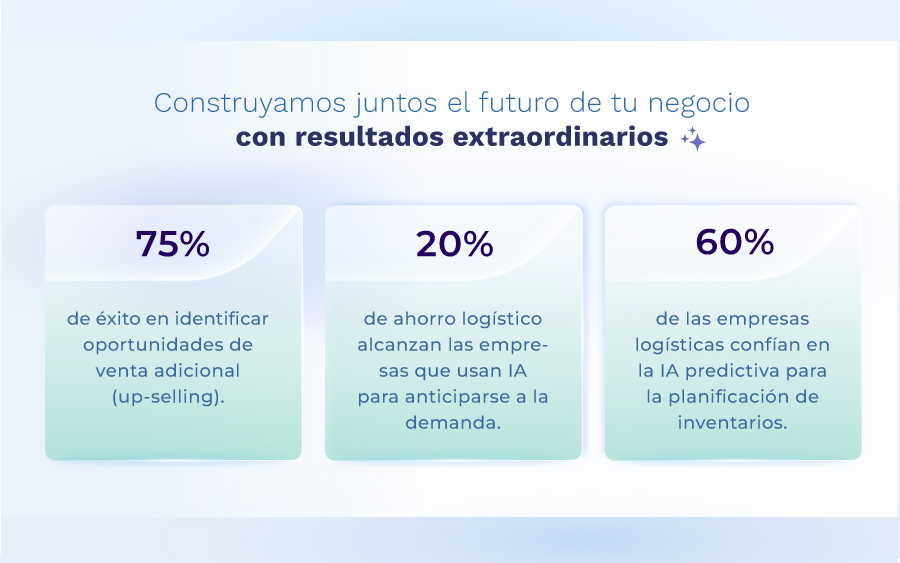 Construyamos juntos el futuro de tu negocio
con resultados extraordinarios

75%

de éxito en identificar oportunidades de venta adicional (up-selling).

20%

de ahorro logístico alcanzan las empresas que usan IA para anticiparse a la demanda.

60%

de las empresas logísticas confían en la IA predictiva para la planificación de inventarios.